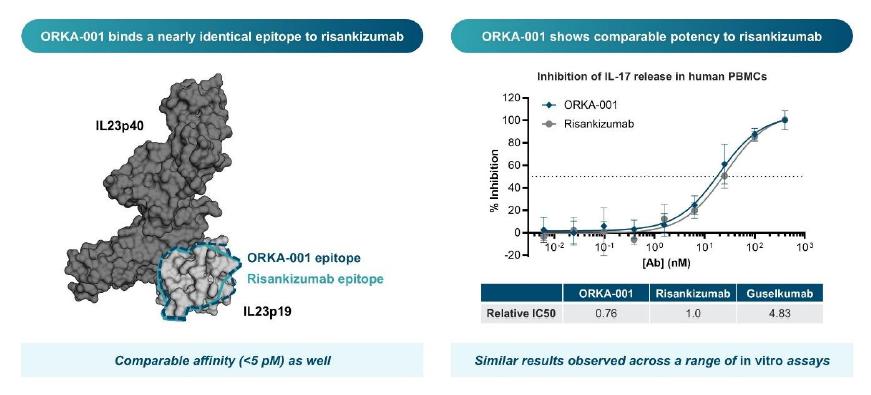 ORKA-001 binds a nearly identical epitope to risankizumab

IL23p40

ORKA-001 epitope
Risankizumab epitope

IL23p19

Comparable affinity (<5 pM) as well

ORKA-001 shows comparable potency to risankizumab

Inhibition of IL-17 release in human PBMCs

ORKA-001
Risankizumab

% Inhibition

120
100
80
60
40
20
0
-20

$10^{-2}$ $10^{-1}$ $10^{0}$ $10^{1}$ $10^{2}$ $10^{3}$

[Ab] (nM)

| | ORKA-001 | Risankizumab | Guselkumab |
|---|---|---|---|
| Relative IC50 | 0.76 | 1.0 | 4.83 |

Similar results observed across a range of in vitro assays